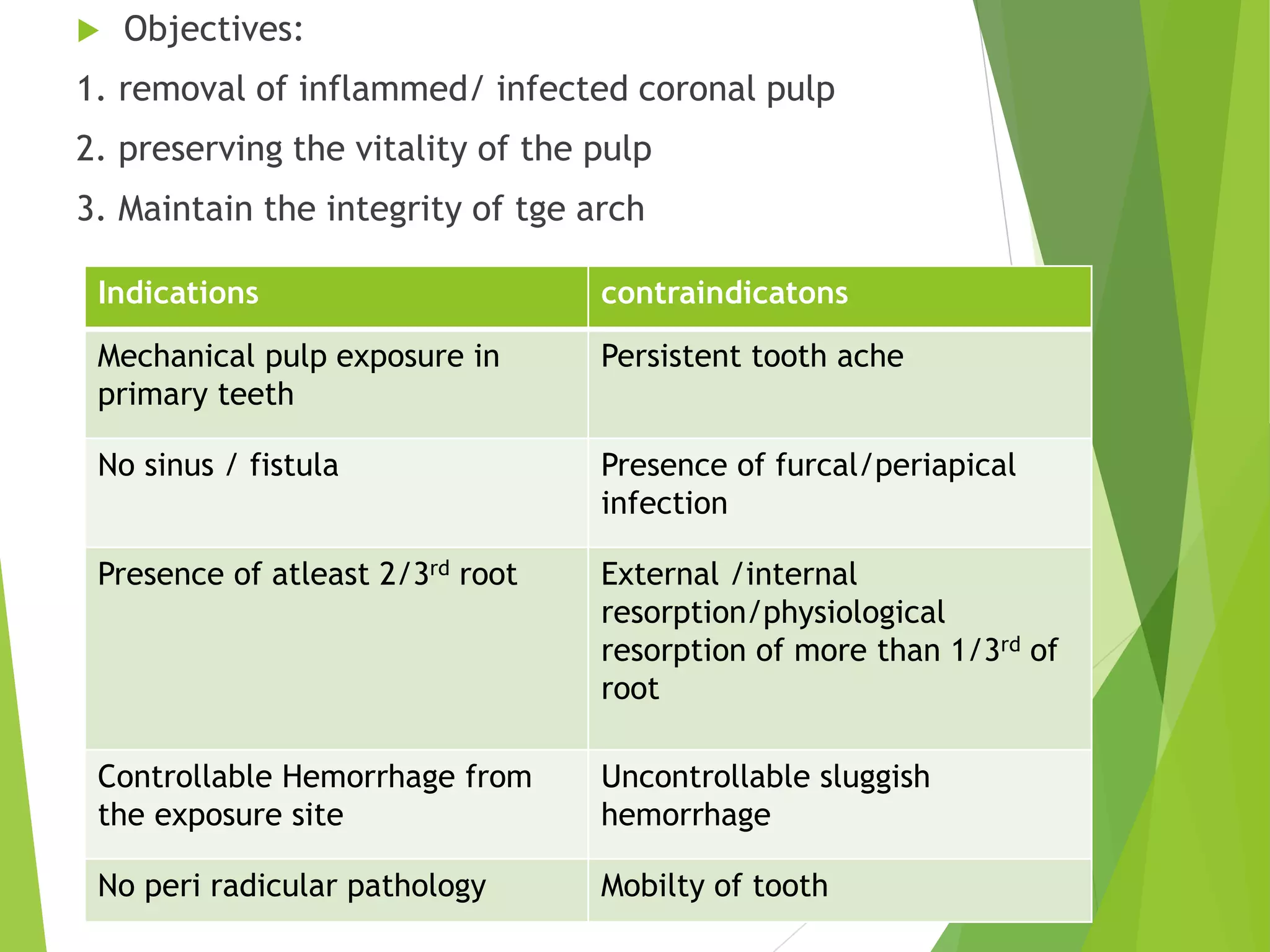 Objectives:

1. removal of inflammed/ infected coronal pulp

2. preserving the vitality of the pulp

3. Maintain the integrity of tge arch

| Indications | contraindicatons |
|---|---|
| Mechanical pulp exposure in primary teeth | Persistent tooth ache |
| No sinus / fistula | Presence of furcal/periapical infection |
| Presence of atleast 2/3$^{rd}$ root | External /internal resorption/physiological resorption of more than 1/3$^{rd}$ of root |
| Controllable Hemorrhage from the exposure site | Uncontrollable sluggish hemorrhage |
| No peri radicular pathology | Mobilty of tooth |